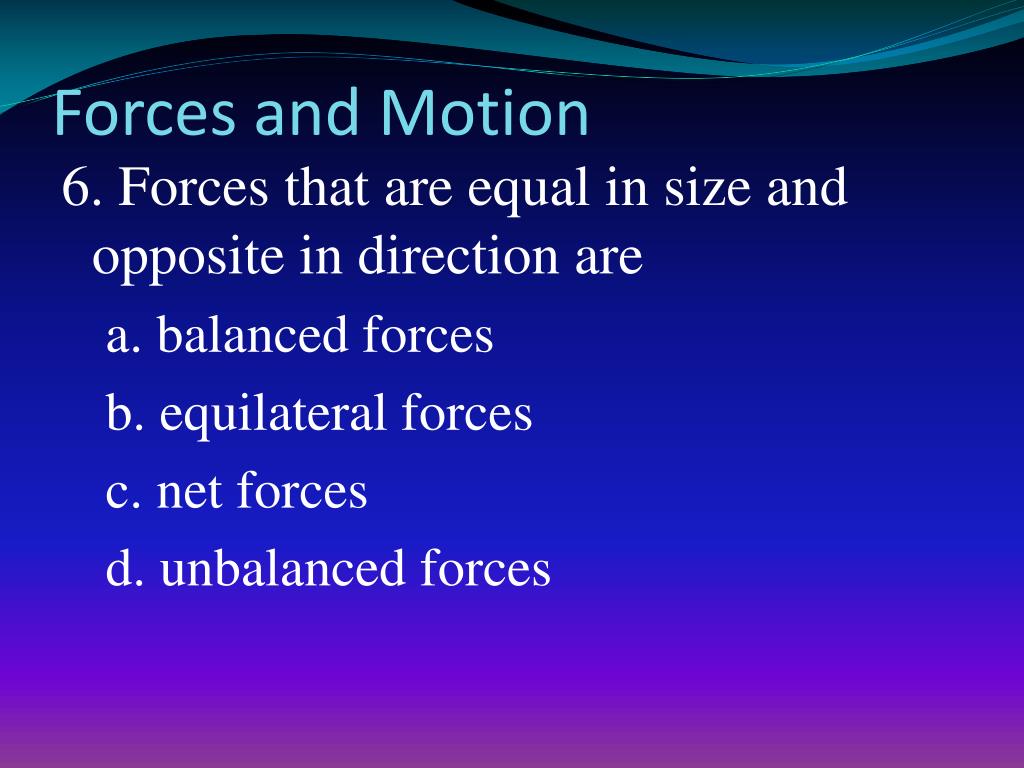 Forces and Motion

6. Forces that are equal in size and opposite in direction are

a. balanced forces

b. equilateral forces

c. net forces

d. unbalanced forces